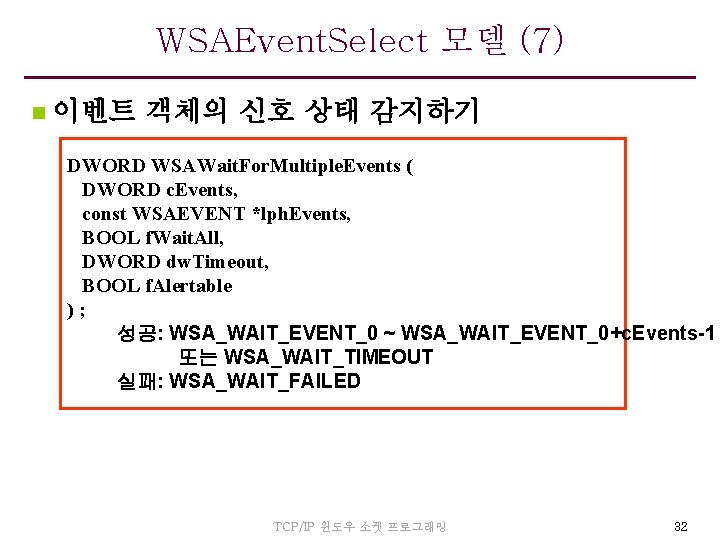 WSAEventSelect 모델 (7)

이벤트 객체의 신호 상태 감지하기

DWORD WSAWaitForMultipleEvents (
DWORD cEvents,
const WSAEVENT *lphEvents,
BOOL fWaitAll,
DWORD dwTimeout,
BOOL fAlertable
) ;
성공: WSA_WAIT_EVENT_0 ~ WSA_WAIT_EVENT_0+cEvents-1
또는 WSA_WAIT_TIMEOUT
실패: WSA_WAIT_FAILED

TCP/IP 윈도우 소켓 프로그래밍

32